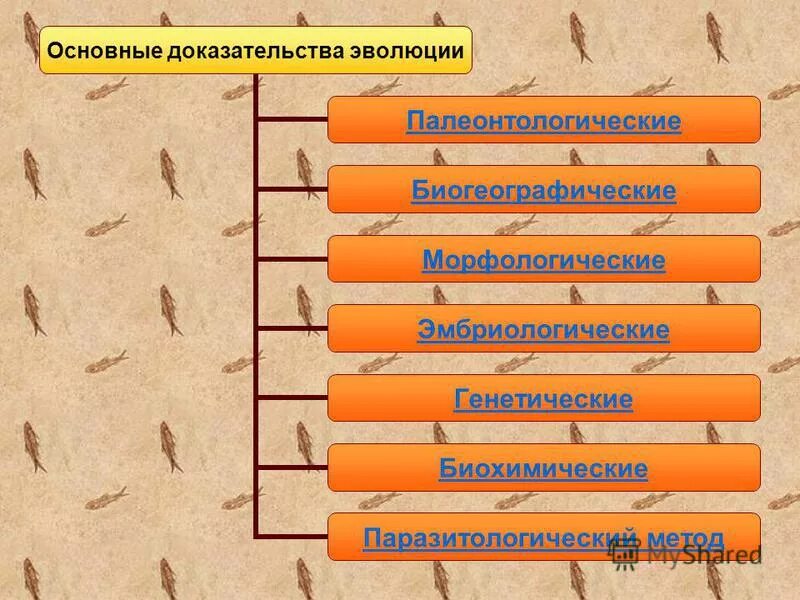 Основные доказательства эволюции

Палеонтологические

Биогеографические

Морфологические

Эмбриологические

Генетические

Биохимические

Паразитологический метод

MyShared